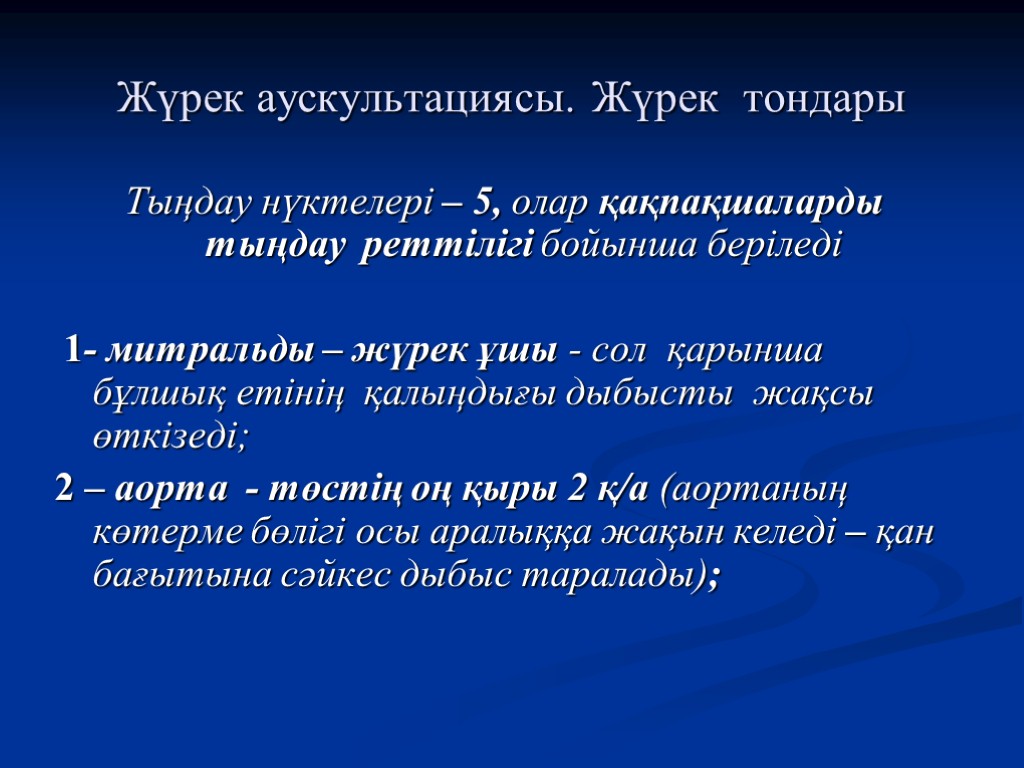 Жүрек аускультациясы. Жүрек тондары

Тыңдау нүктелері – 5, олар қақпақшаларды тыңдау реттілігі бойынша беріледі

1- митральды – жүрек ұшы - сол қарынша бұлшық етінің қалыңдығы дыбысты жақсы өткізеді;

2 – аорта - төстің оң қыры 2 қ/а (аортаның көтерме бөлігі осы аралыққа жақын келеді – қан бағытына сәйкес дыбыс таралады);